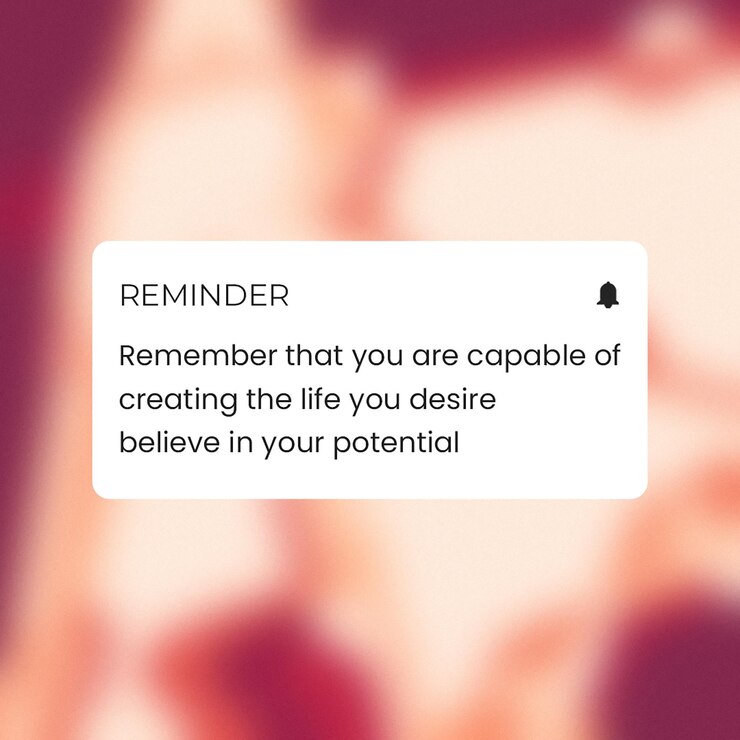 REMINDER

Remember that you are capable of creating the life you desire believe in your potential